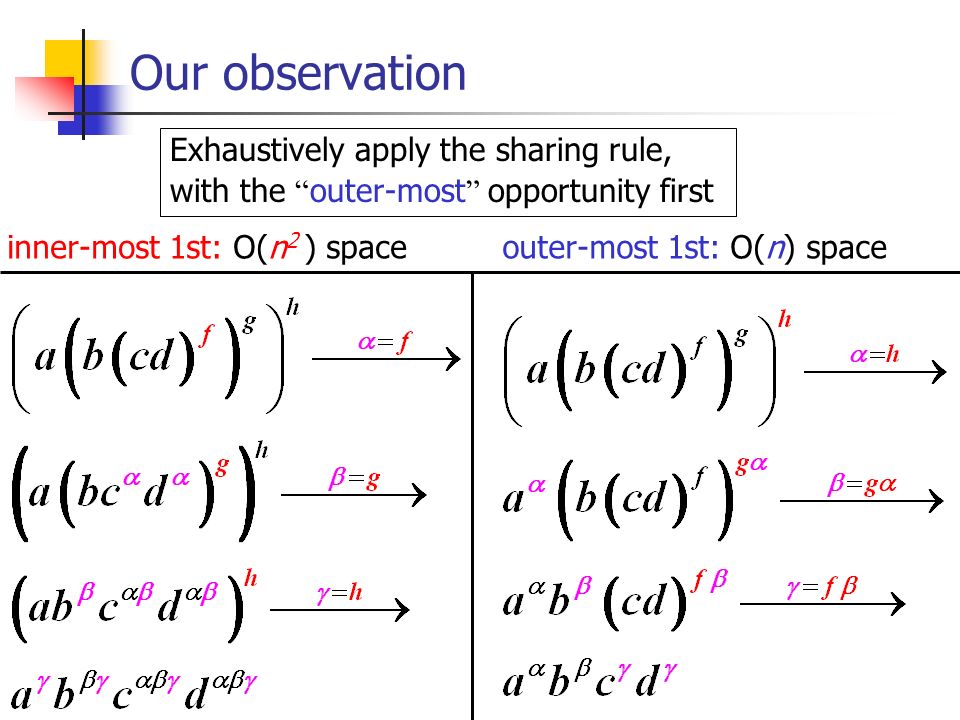 Our observation

Exhaustively apply the sharing rule, with the “outer-most” opportunity first

inner-most 1st: O($n^2$) space

$\left(a\left(b\left(cd\right)^f\right)^g\right)^h \xrightarrow{\alpha=f}$

$\left(a\left(bc^\alpha d^\alpha\right)^g\right)^h \xrightarrow{\beta=g}$

$\left(ab^\beta c^{\alpha\beta} d^{\alpha\beta}\right)^h \xrightarrow{\gamma=h}$

$a^\gamma b^{\beta\gamma} c^{\alpha\beta\gamma} d^{\alpha\beta\gamma}$

outer-most 1st: O($n$) space

$\left(a\left(b\left(cd\right)^f\right)^g\right)^h \xrightarrow{\alpha=h}$

$a^\alpha\left(b\left(cd\right)^f\right)^{g\alpha} \xrightarrow{\beta=g\alpha}$

$a^\alpha b^\beta\left(cd\right)^{f\beta} \xrightarrow{\gamma=f\beta}$

$a^\alpha b^\beta c^\gamma d^\gamma$